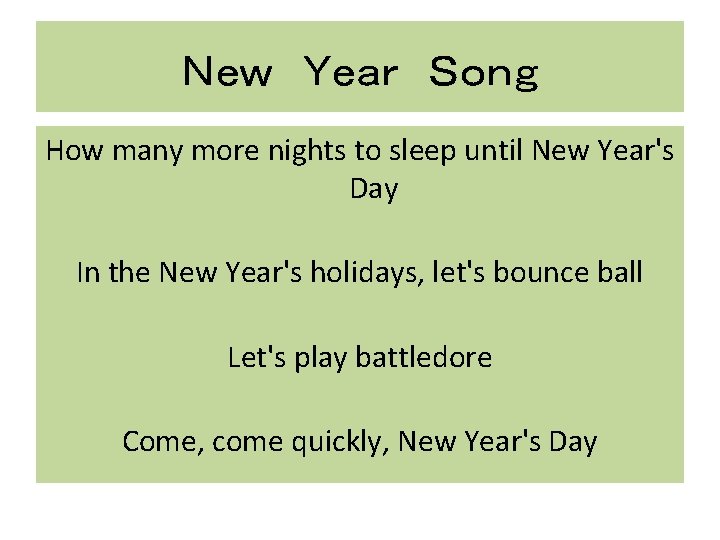 New Year Song

How many more nights to sleep until New Year's Day

In the New Year's holidays, let's bounce ball

Let's play battledore

Come, come quickly, New Year's Day